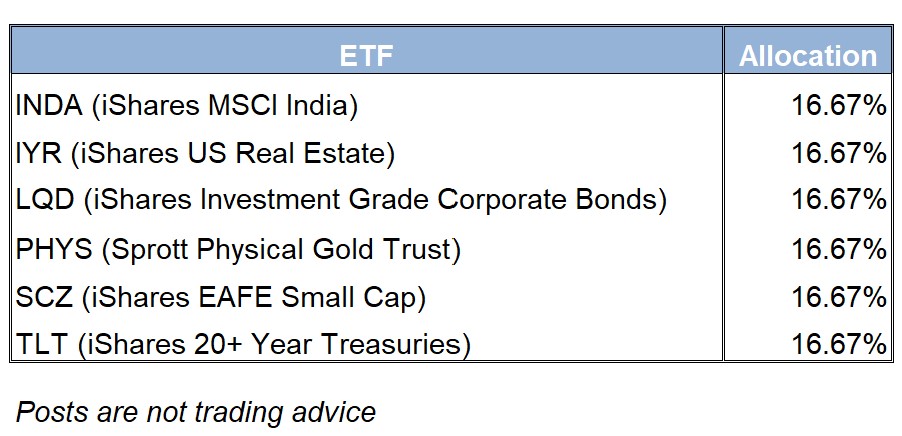 | ETF | Allocation |
|---|---|
| INDA (iShares MSCI India) | 16.67% |
| IYR (iShares US Real Estate) | 16.67% |
| LQD (iShares Investment Grade Corporate Bonds) | 16.67% |
| PHYS (Sprott Physical Gold Trust) | 16.67% |
| SCZ (iShares EAFE Small Cap) | 16.67% |
| TLT (iShares 20+ Year Treasuries) | 16.67% |

Posts are not trading advice